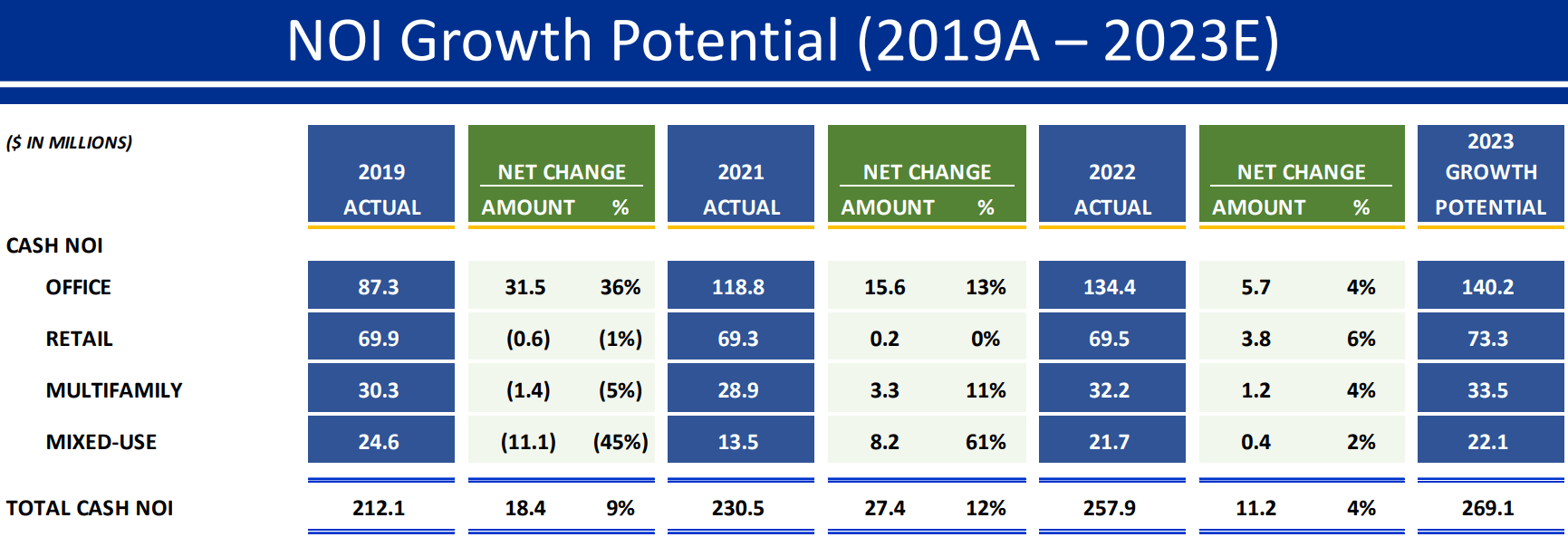 NOI Growth Potential (2019A – 2023E)

| ($ IN MILLIONS) | 2019 ACTUAL | NET CHANGE AMOUNT | NET CHANGE % | 2021 ACTUAL | NET CHANGE AMOUNT | NET CHANGE % | 2022 ACTUAL | NET CHANGE AMOUNT | NET CHANGE % | 2023 GROWTH POTENTIAL |
|---|---|---|---|---|---|---|---|---|---|---|
| CASH NOI | | | | | | | | | | |
| OFFICE | 87.3 | 31.5 | 36% | 118.8 | 15.6 | 13% | 134.4 | 5.7 | 4% | 140.2 |
| RETAIL | 69.9 | (0.6) | (1%) | 69.3 | 0.2 | 0% | 69.5 | 3.8 | 6% | 73.3 |
| MULTIFAMILY | 30.3 | (1.4) | (5%) | 28.9 | 3.3 | 11% | 32.2 | 1.2 | 4% | 33.5 |
| MIXED-USE | 24.6 | (11.1) | (45%) | 13.5 | 8.2 | 61% | 21.7 | 0.4 | 2% | 22.1 |
| TOTAL CASH NOI | 212.1 | 18.4 | 9% | 230.5 | 27.4 | 12% | 257.9 | 11.2 | 4% | 269.1 |